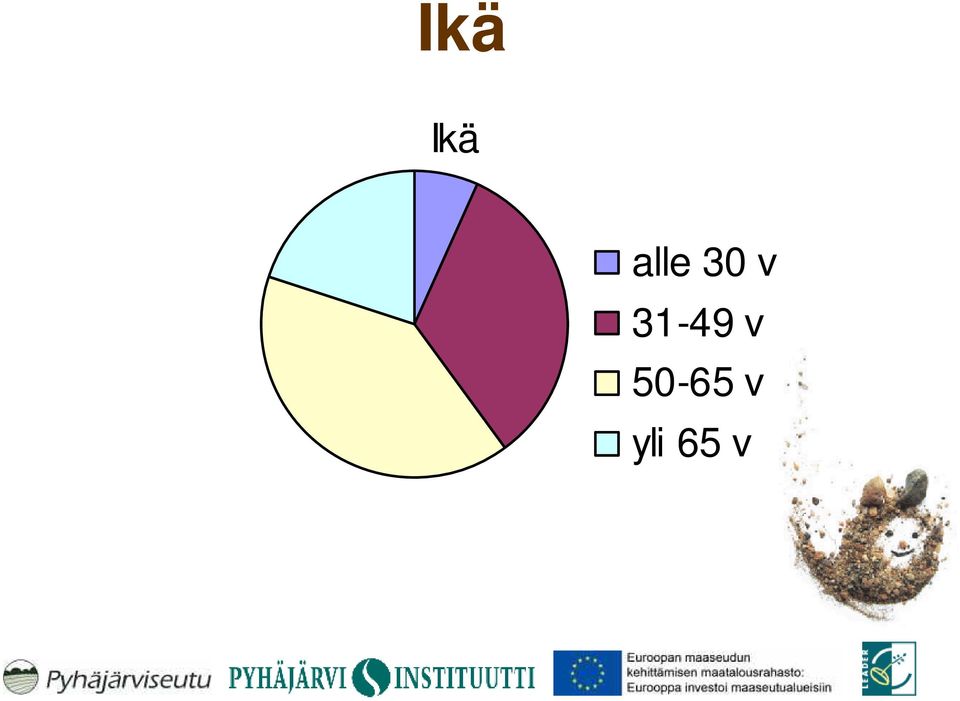 Ikä

Ikä

alle 30 v
31-49 v
50-65 v
yli 65 v

Pyhäjärviseutu
PYHÄJÄRVI INSTITUUTTI
Euroopan maaseudun kehittämisen maatalousrahasto: Eurooppa investoi maaseutualueisiin
LEADER